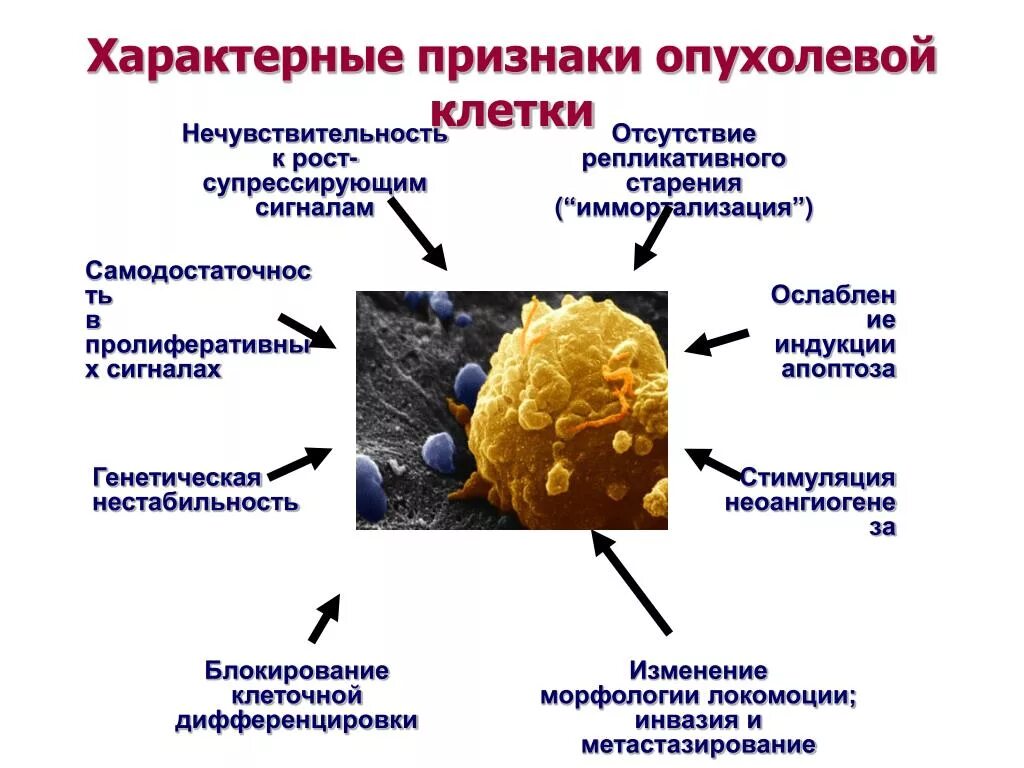 Характерные признаки опухолевой клетки

Нечувствительность к рост-супрессирующим сигналам

Отсутствие репликативного старения (“иммортализация”)

Самодостаточность в пролиферативных сигналах

Ослабление индукции апоптоза

Генетическая нестабильность

Стимуляция неоангиогенеза

Блокирование клеточной дифференцировки

Изменение морфологии локомоции; инвазия и метастазирование